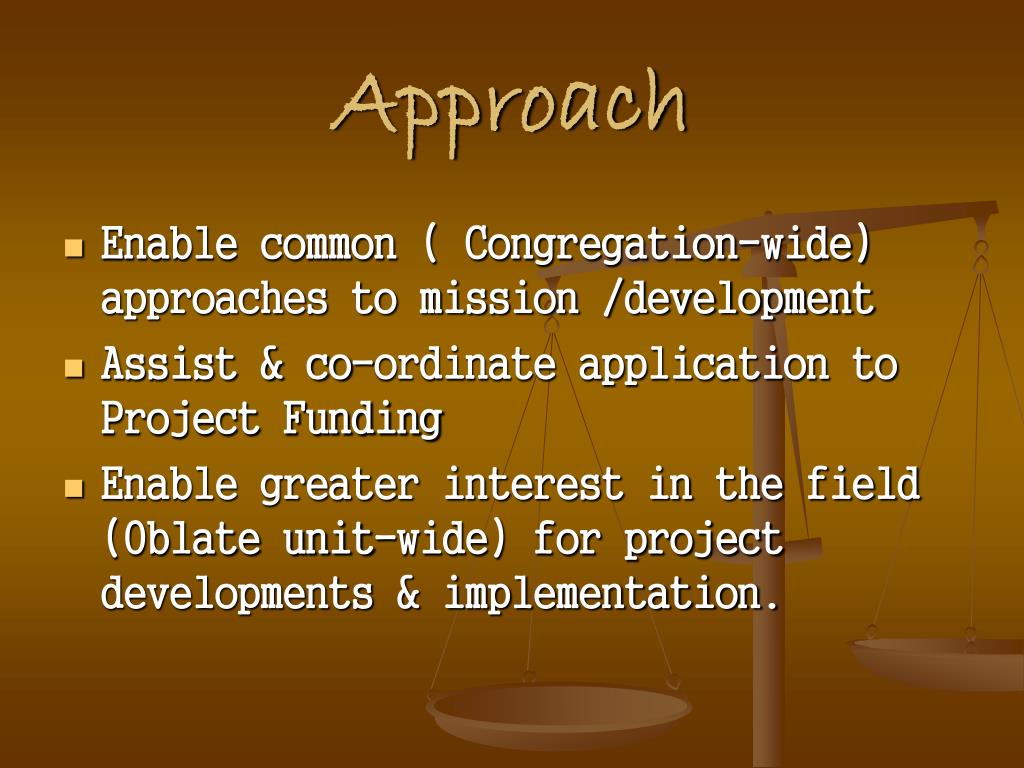 Approach

- Enable common ( Congregation-wide) approaches to mission /development
- Assist & co-ordinate application to Project Funding
- Enable greater interest in the field (Oblate unit-wide) for project developments & implementation.